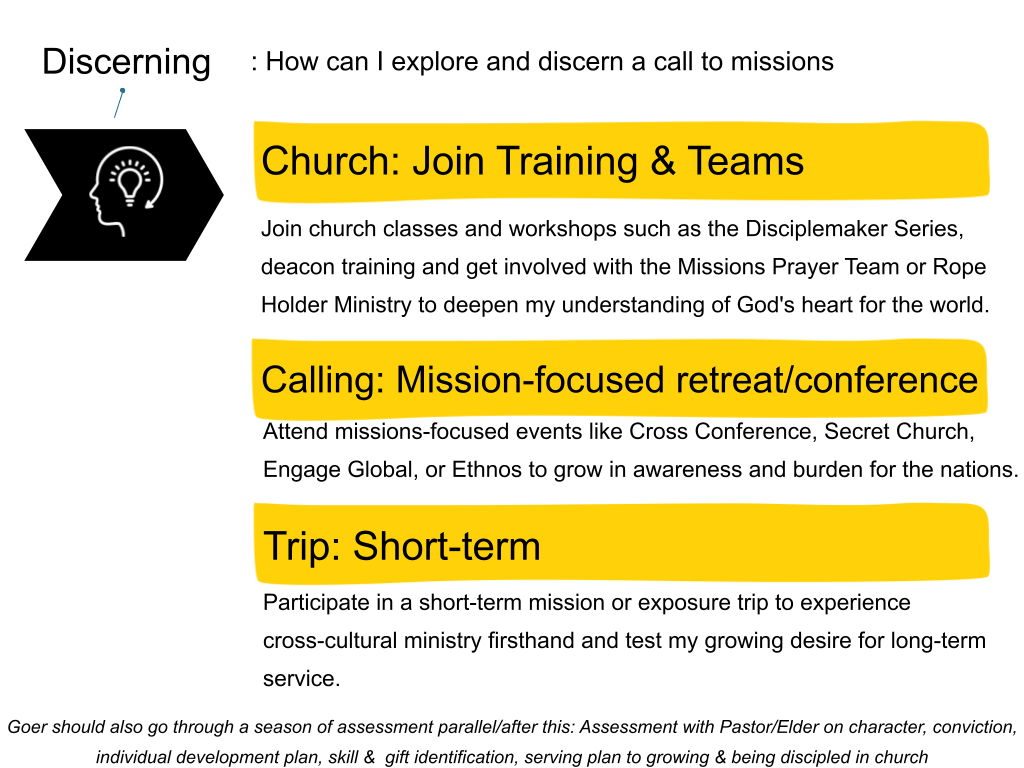 Discerning

: How can I explore and discern a call to missions

Church: Join Training & Teams

Join church classes and workshops such as the Disciplemaker Series, deacon training and get involved with the Missions Prayer Team or Rope Holder Ministry to deepen my understanding of God's heart for the world.

Calling: Mission-focused retreat/conference

Attend missions-focused events like Cross Conference, Secret Church, Engage Global, or Ethnos to grow in awareness and burden for the nations.

Trip: Short-term

Participate in a short-term mission or exposure trip to experience cross-cultural ministry firsthand and test my growing desire for long-term service.

Goer should also go through a season of assessment parallel/after this: Assessment with Pastor/Elder on character, conviction, individual development plan, skill & gift identification, serving plan to growing & being discipled in church